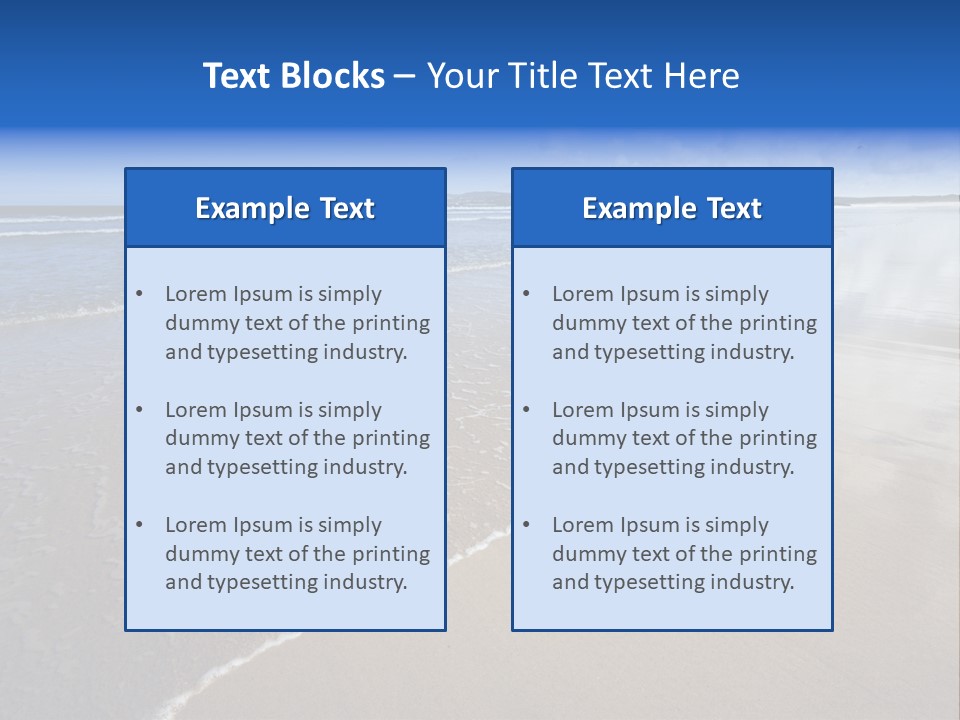 Text Blocks – Your Title Text Here

Example Text

• Lorem Ipsum is simply dummy text of the printing and typesetting industry.

• Lorem Ipsum is simply dummy text of the printing and typesetting industry.

• Lorem Ipsum is simply dummy text of the printing and typesetting industry.

Example Text

• Lorem Ipsum is simply dummy text of the printing and typesetting industry.

• Lorem Ipsum is simply dummy text of the printing and typesetting industry.

• Lorem Ipsum is simply dummy text of the printing and typesetting industry.